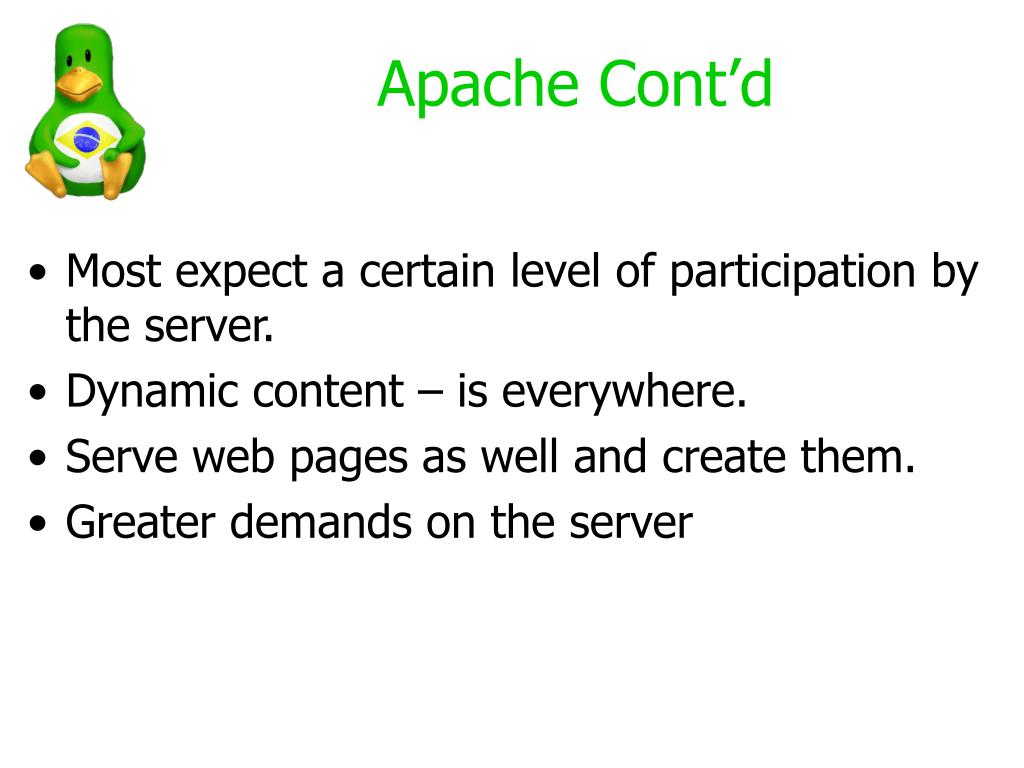 Apache Cont’d

• Most expect a certain level of participation by the server.
• Dynamic content – is everywhere.
• Serve web pages as well and create them.
• Greater demands on the server